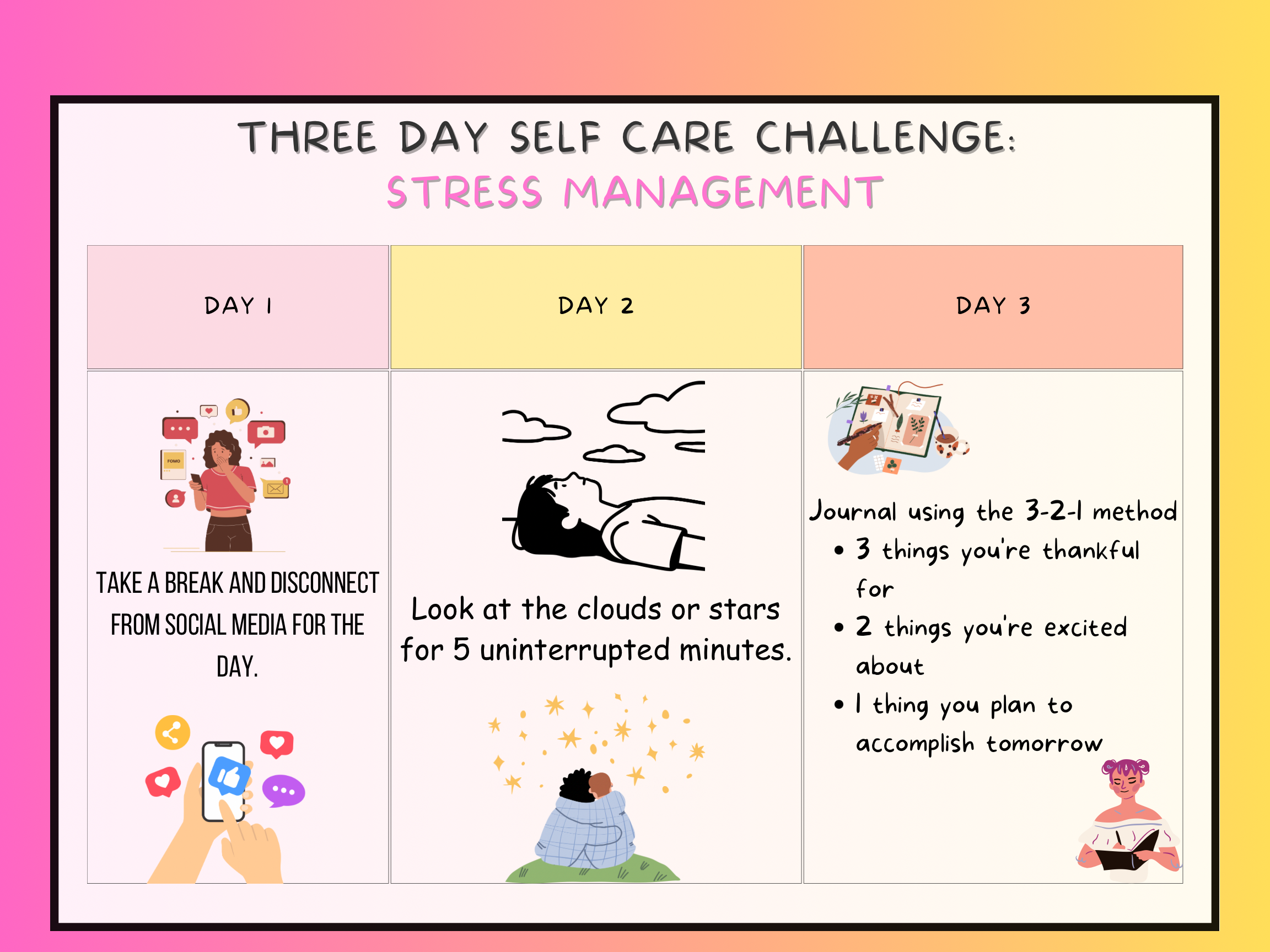 THREE DAY SELF CARE CHALLENGE:
STRESS MANAGEMENT

| DAY 1 | DAY 2 | DAY 3 |
|---|---|---|
| FOMO TAKE A BREAK AND DISCONNECT FROM SOCIAL MEDIA FOR THE DAY. | Look at the clouds or stars for 5 uninterrupted minutes. | Journal using the 3-2-1 method • 3 things you're thankful for • 2 things you're excited about • 1 thing you plan to accomplish tomorrow |